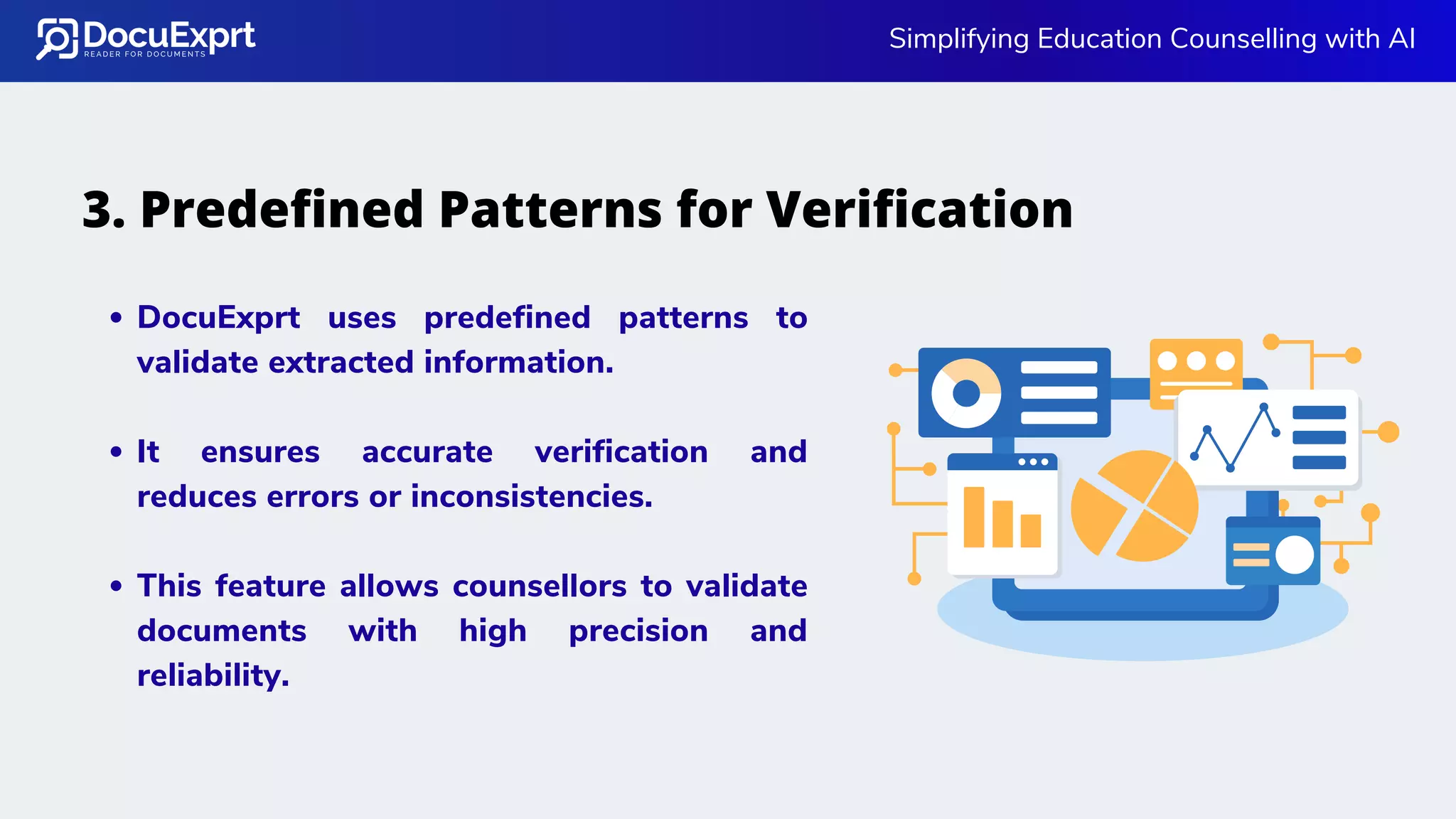 DocuExprt
READER FOR DOCUMENTS

Simplifying Education Counselling with AI

3. Predefined Patterns for Verification

• DocuExprt uses predefined patterns to validate extracted information.

• It ensures accurate verification and reduces errors or inconsistencies.

• This feature allows counsellors to validate documents with high precision and reliability.